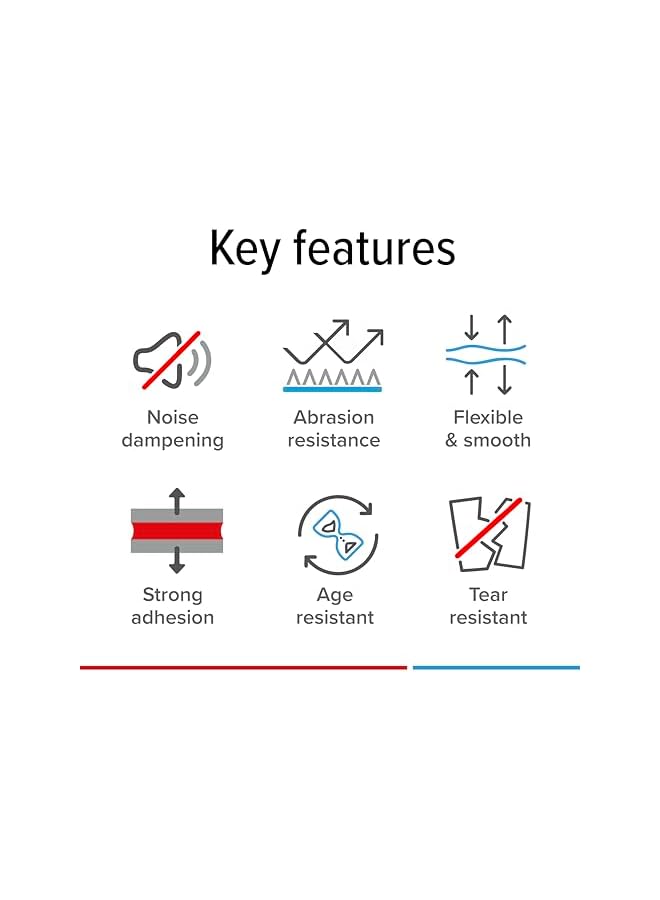 Key features

Noise dampening

Abrasion resistance

Flexible & smooth

Strong adhesion

Age resistant

Tear resistant